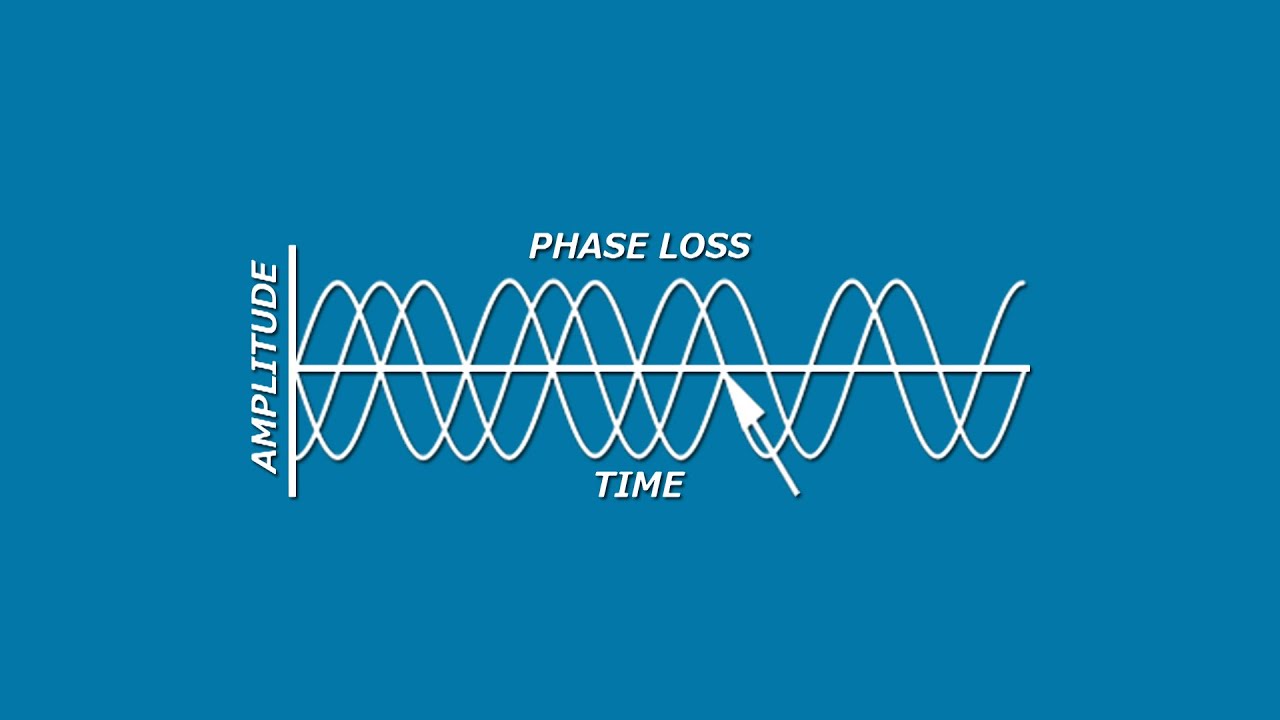 PHASE LOSS

AMPLITUDE

TIME